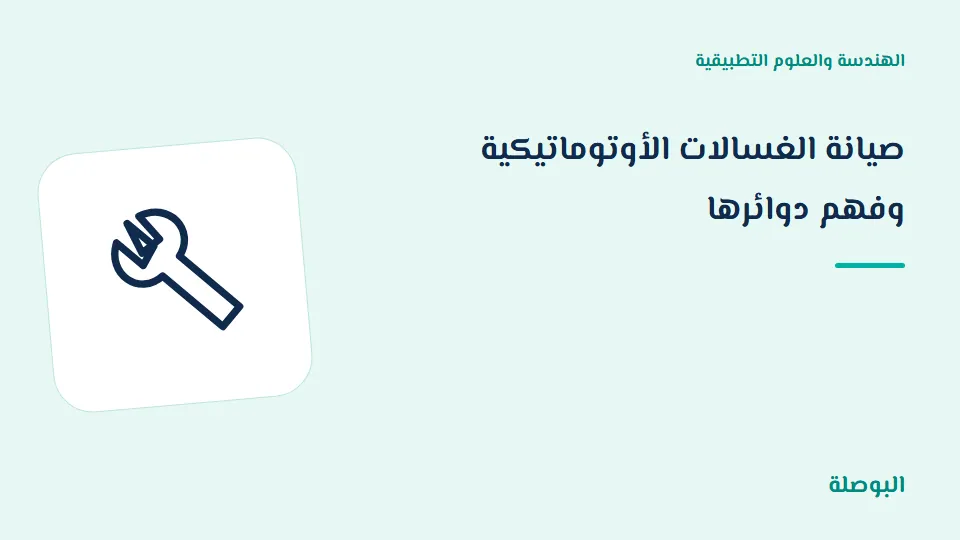 الهندسة والعلوم التطبيقية

صيانة الغسالات الأوتوماتيكية وفهم دوائرها

البوصلة